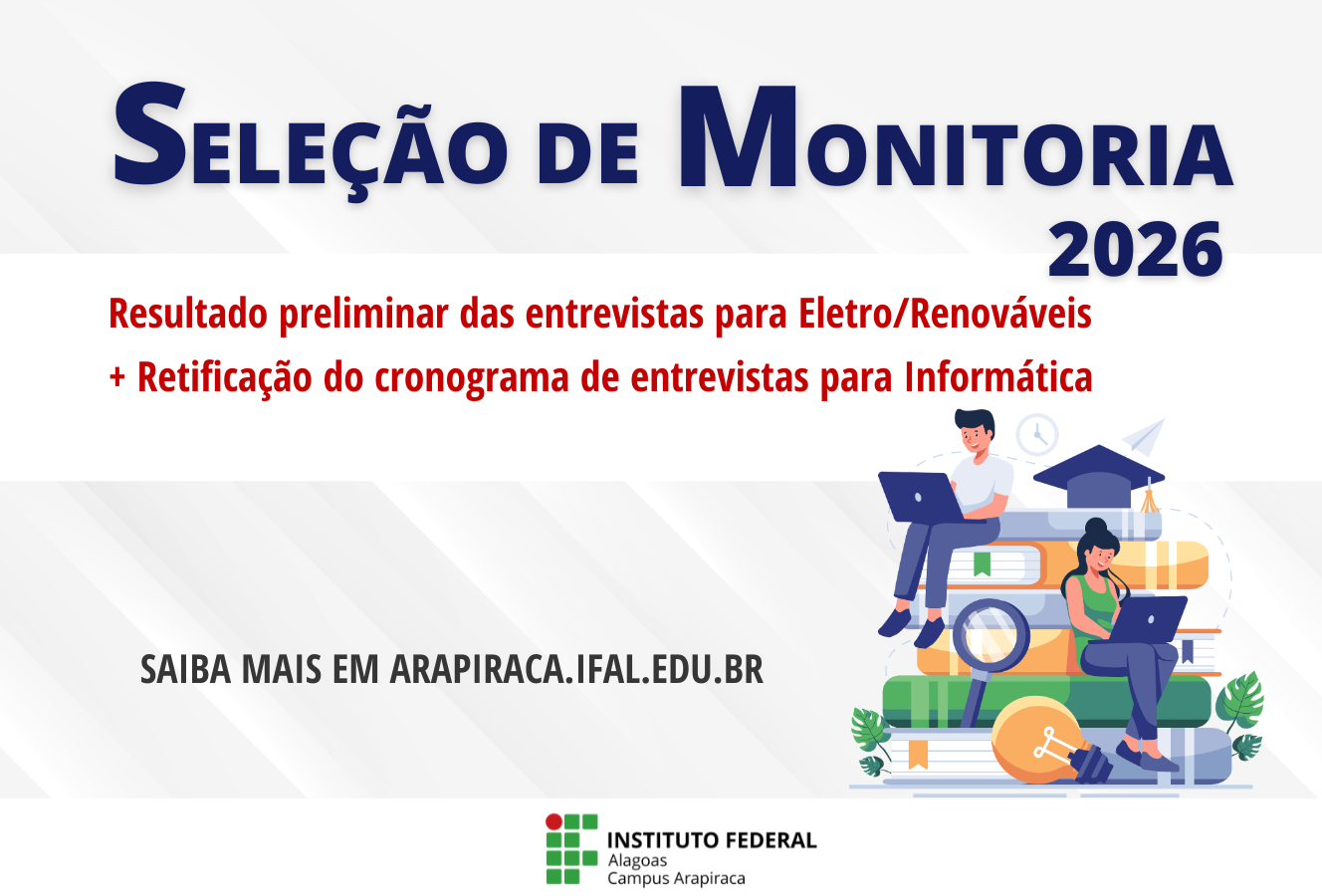 SELEÇÃO DE MONITORIA 2026

Resultado preliminar das entrevistas para Eletro/Renováveis + Retificação do cronograma de entrevistas para Informática

SAIBA MAIS EM ARAPIRACA.IFAL.EDU.BR

INSTITUTO FEDERAL
Alagoas
Campus Arapiraca